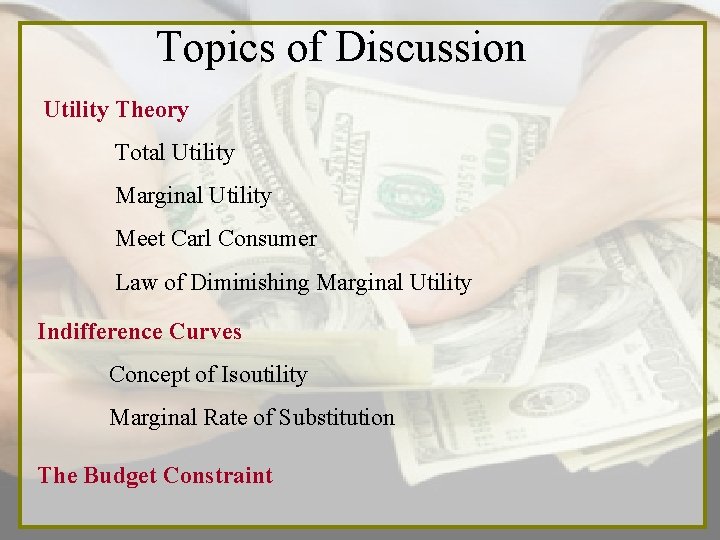 Topics of Discussion

Utility Theory

Total Utility

Marginal Utility

Meet Carl Consumer

Law of Diminishing Marginal Utility

Indifference Curves

Concept of Isoutility

Marginal Rate of Substitution

The Budget Constraint